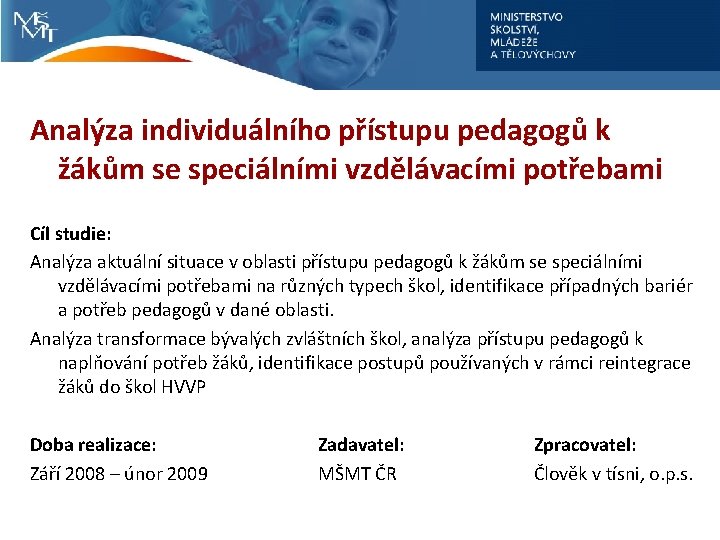 MŠMT

MINISTERSTVO ŠKOLSTVÍ, MLÁDEŽE A TĚLOVÝCHOVY

Analýza individuálního přístupu pedagogů k žákům se speciálními vzdělávacími potřebami

Cíl studie:

Analýza aktuální situace v oblasti přístupu pedagogů k žákům se speciálními vzdělávacími potřebami na různých typech škol, identifikace případných bariér a potřeb pedagogů v dané oblasti.

Analýza transformace bývalých zvláštních škol, analýza přístupu pedagogů k naplňování potřeb žáků, identifikace postupů používaných v rámci reintegrace žáků do škol HVVP

Doba realizace:
Září 2008 – únor 2009

Zadavatel:
MŠMT ČR

Zpracovatel:
Člověk v tísni, o.p.s.